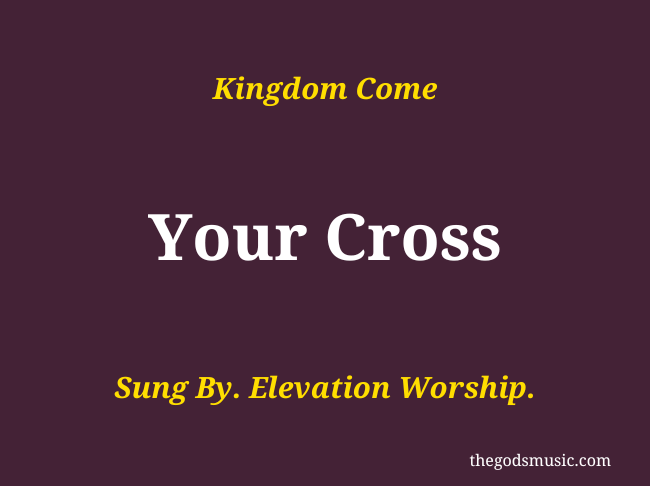 Kingdom Come

Your Cross

Sung By. Elevation Worship.

thegodsmusic.com